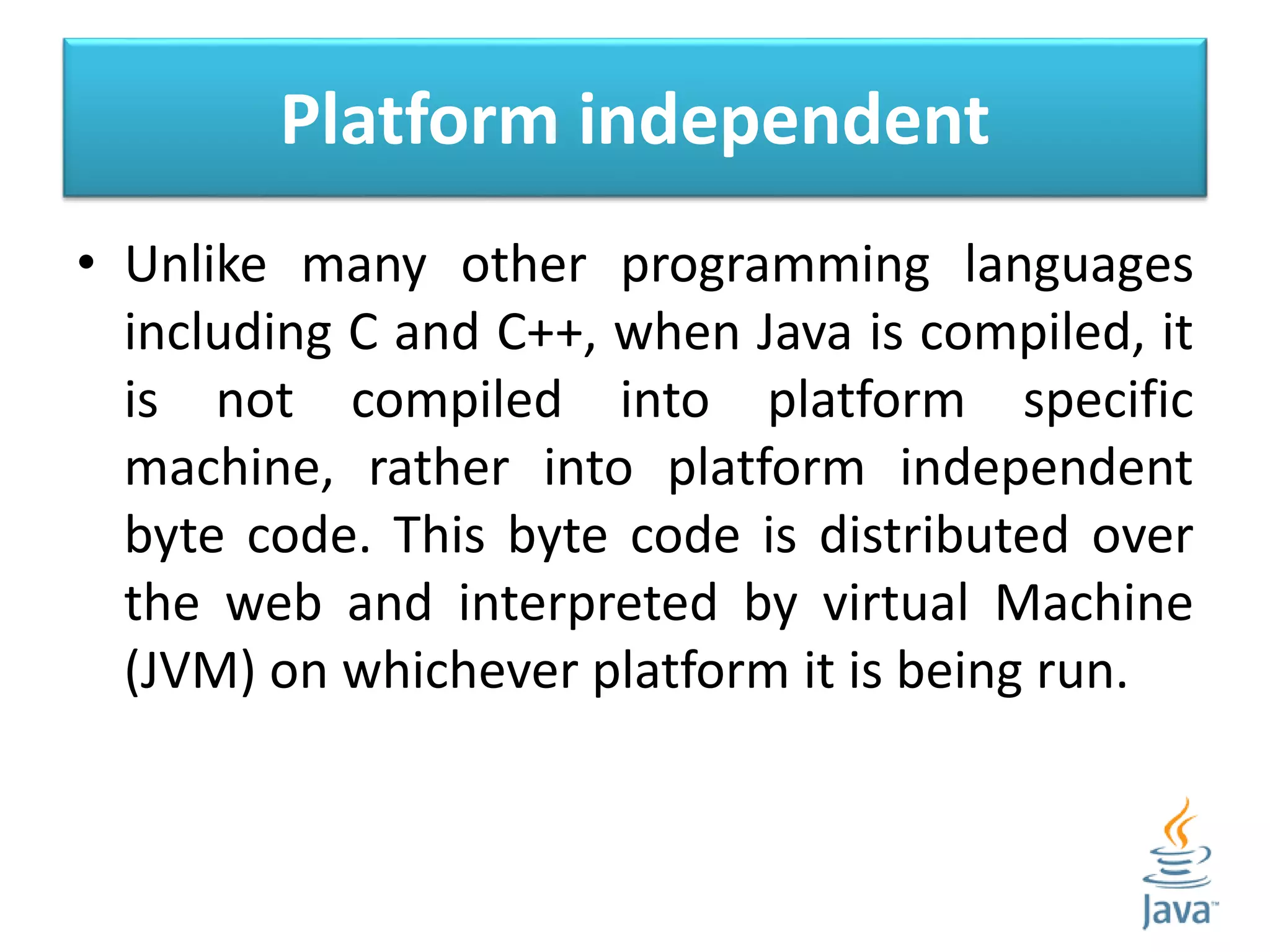 Platform independent

• Unlike many other programming languages including C and C++, when Java is compiled, it is not compiled into platform specific machine, rather into platform independent byte code. This byte code is distributed over the web and interpreted by virtual Machine (JVM) on whichever platform it is being run.

Java™